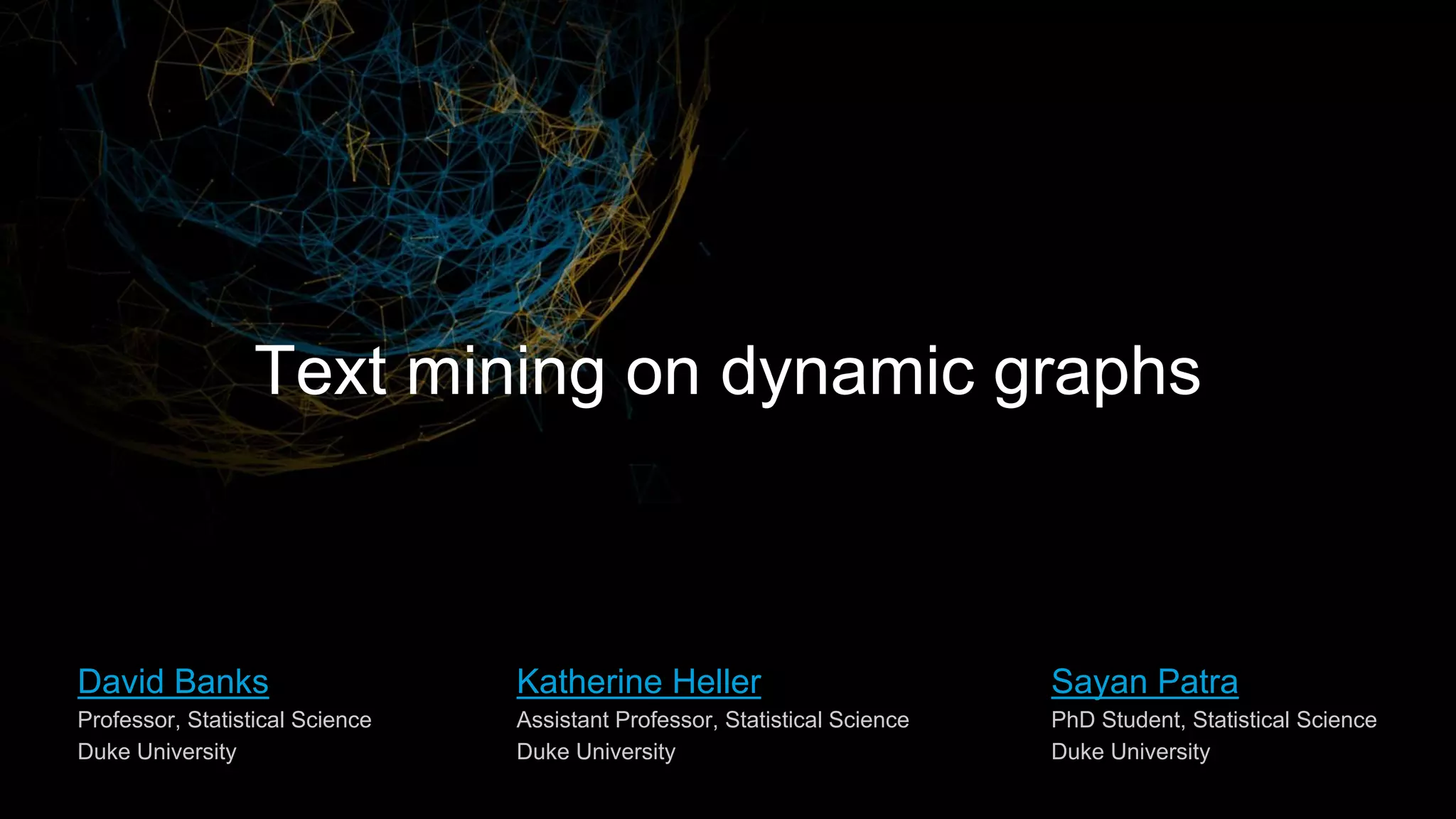 Text mining on dynamic graphs

David Banks
Professor, Statistical Science
Duke University

Katherine Heller
Assistant Professor, Statistical Science
Duke University

Sayan Patra
PhD Student, Statistical Science
Duke University